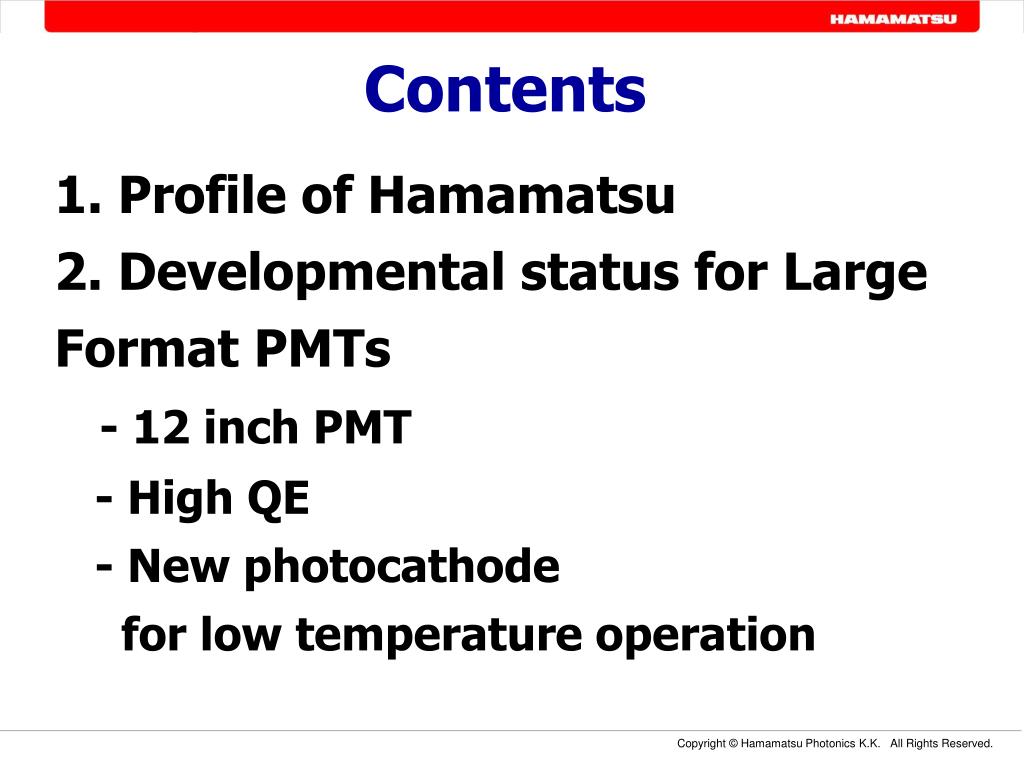 HAMAMATSU

Contents

1. Profile of Hamamatsu

2. Developmental status for Large Format PMTs

- 12 inch PMT

- High QE

- New photocathode for low temperature operation

Copyright © Hamamatsu Photonics K.K. All Rights Reserved.